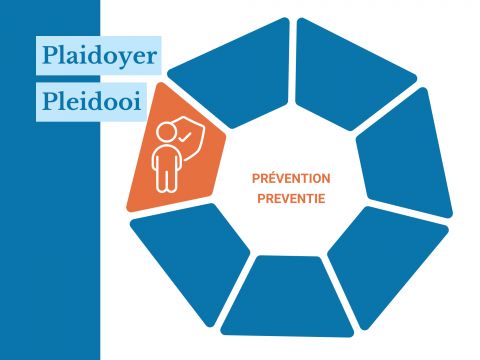 Plaidoyer

Pleidooi

PRÉVENTION
PREVENTIE